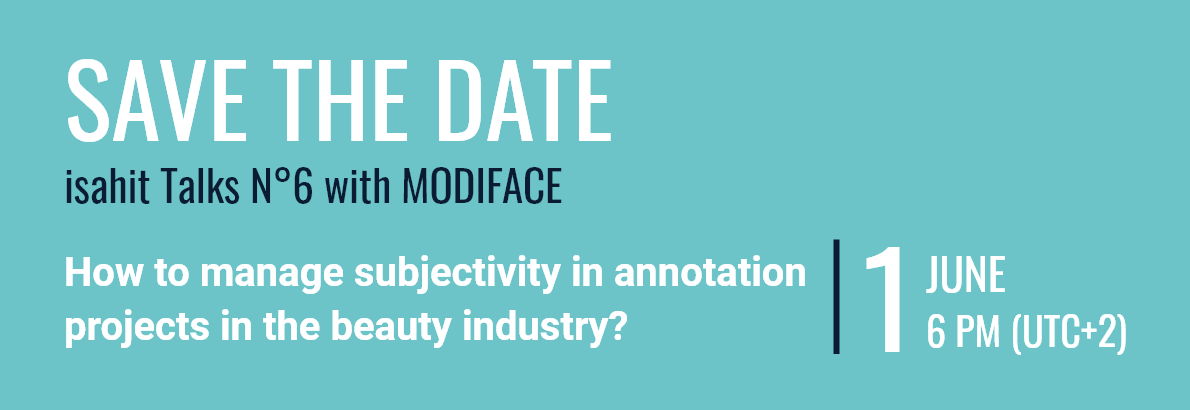 SAVE THE DATE

isahit Talks N°6 with MODIFACE

How to manage subjectivity in annotation projects in the beauty industry?

1 JUNE
6 PM (UTC+2)